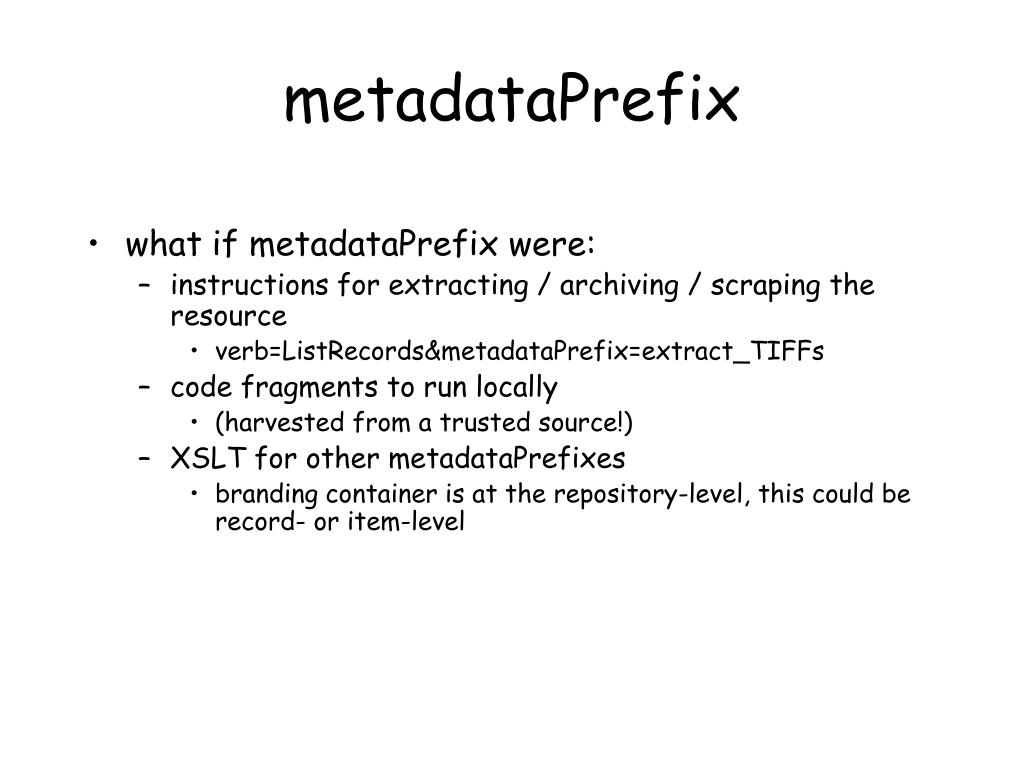 metadataPrefix

• what if metadataPrefix were:
  – instructions for extracting / archiving / scraping the resource
    • verb=ListRecords&metadataPrefix=extract_TIFFs
  – code fragments to run locally
    • (harvested from a trusted source!)
  – XSLT for other metadataPrefixes
    • branding container is at the repository-level, this could be record- or item-level